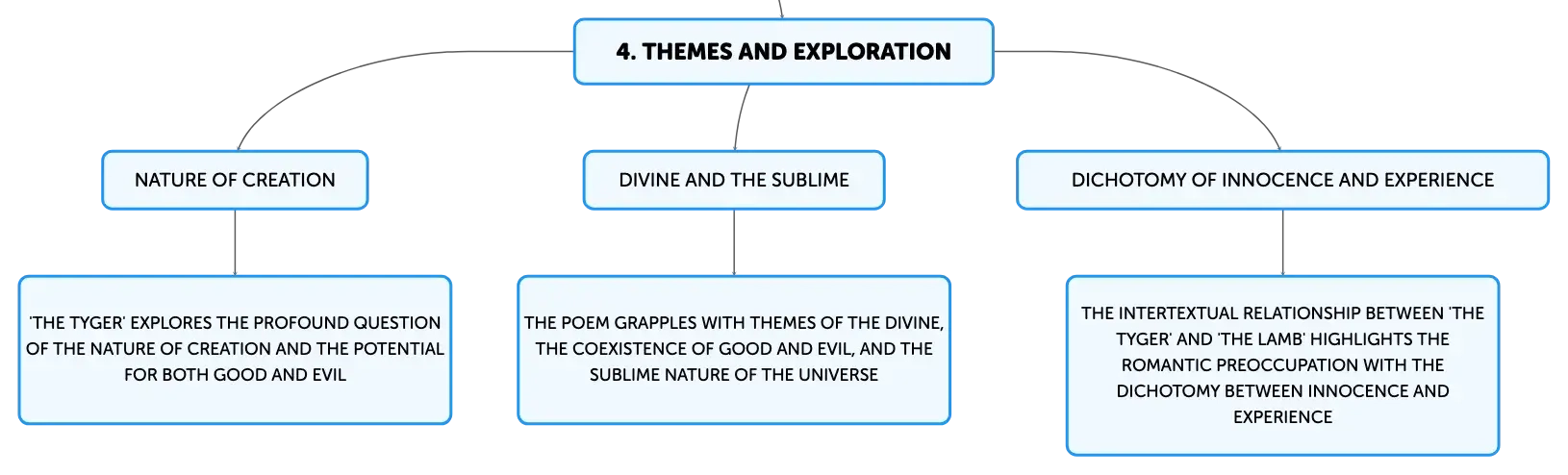 4. THEMES AND EXPLORATION

NATURE OF CREATION

'THE TYGER' EXPLORES THE PROFOUND QUESTION OF THE NATURE OF CREATION AND THE POTENTIAL FOR BOTH GOOD AND EVIL

DIVINE AND THE SUBLIME

THE POEM GRAPPLES WITH THEMES OF THE DIVINE, THE COEXISTENCE OF GOOD AND EVIL, AND THE SUBLIME NATURE OF THE UNIVERSE

DICHOTOMY OF INNOCENCE AND EXPERIENCE

THE INTERTEXTUAL RELATIONSHIP BETWEEN 'THE TYGER' AND 'THE LAMB' HIGHLIGHTS THE ROMANTIC PREOCCUPATION WITH THE DICHOTOMY BETWEEN INNOCENCE AND EXPERIENCE